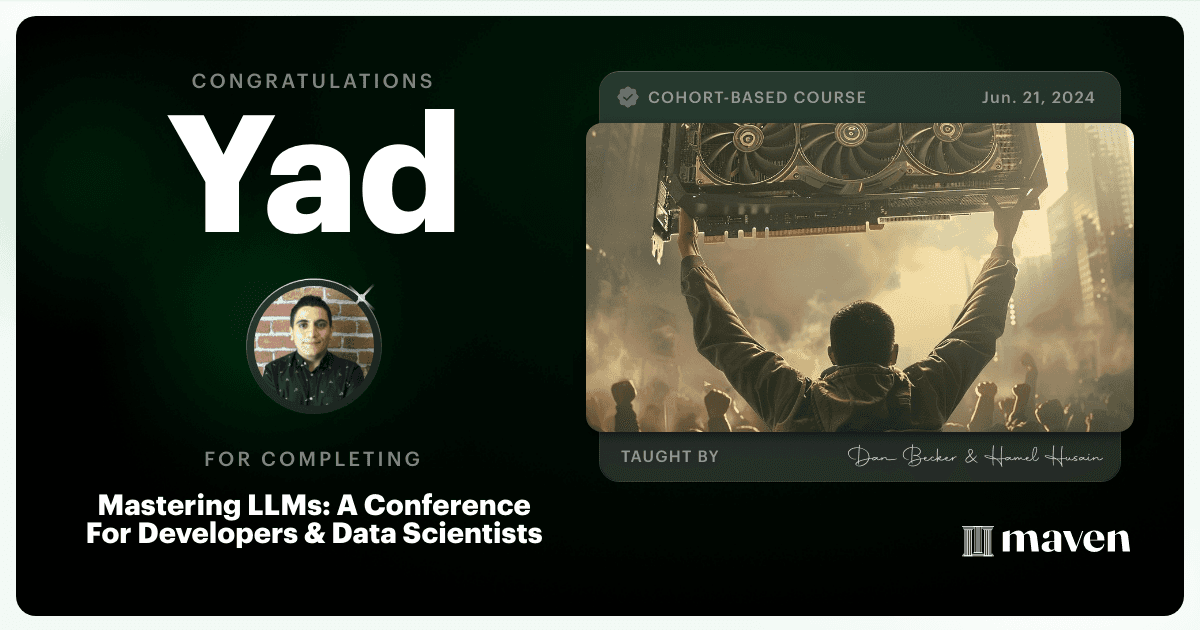 CONGRATULATIONS

Yad

FOR COMPLETING

Mastering LLMs: A Conference For Developers & Data Scientists

COHORT-BASED COURSE

Jun. 21, 2024

TAUGHT BY

Dan Becker & Hamel Husain

maven